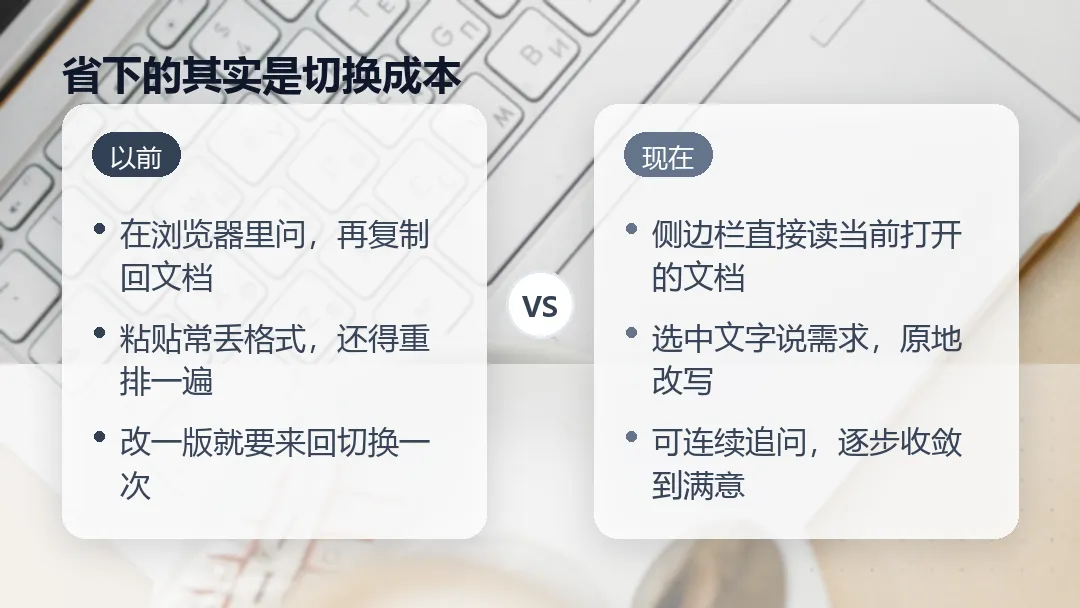 省下的其实是切换成本

以前

• 在浏览器里问，再复制回文档
• 粘贴常丢格式，还得重排一遍
• 改一版就要来回切换一次

VS

现在

• 侧边栏直接读当前打开的文档
• 选中文字说需求，原地改写
• 可连续追问，逐步收敛到满意